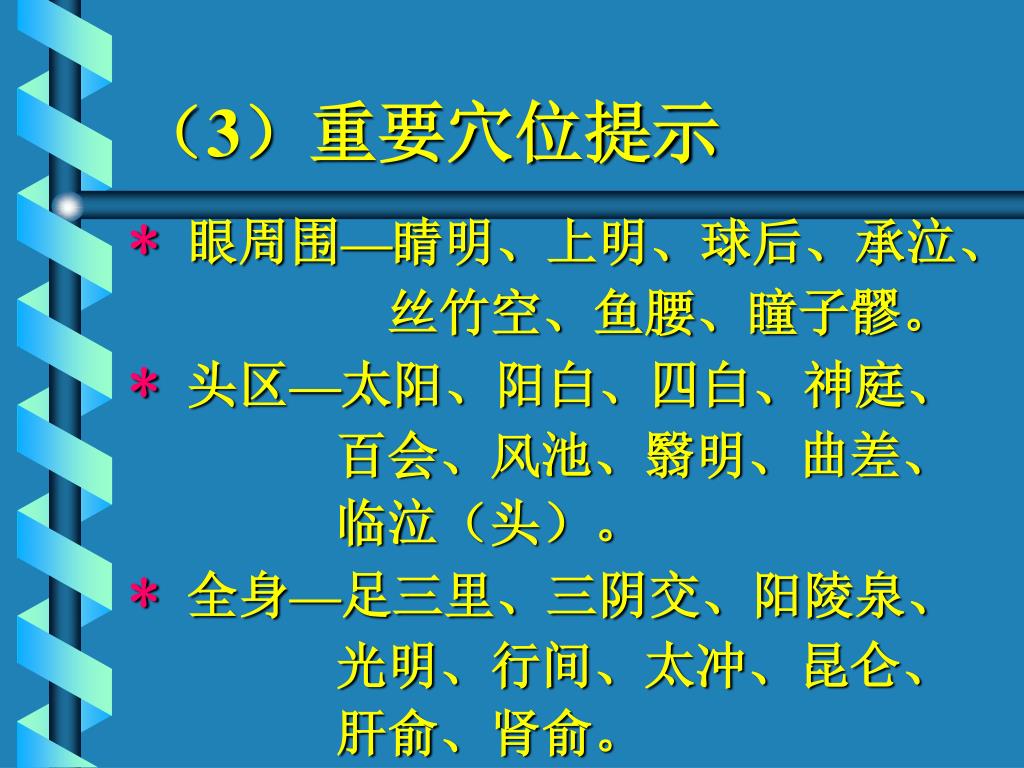 （3）重要穴位提示

* 眼周围—睛明、上明、球后、承泣、丝竹空、鱼腰、瞳子髎。

* 头区—太阳、阳白、四白、神庭、百会、风池、翳明、曲差、临泣（头）。

* 全身—足三里、三阴交、阳陵泉、光明、行间、太冲、昆仑、肝俞、肾俞。